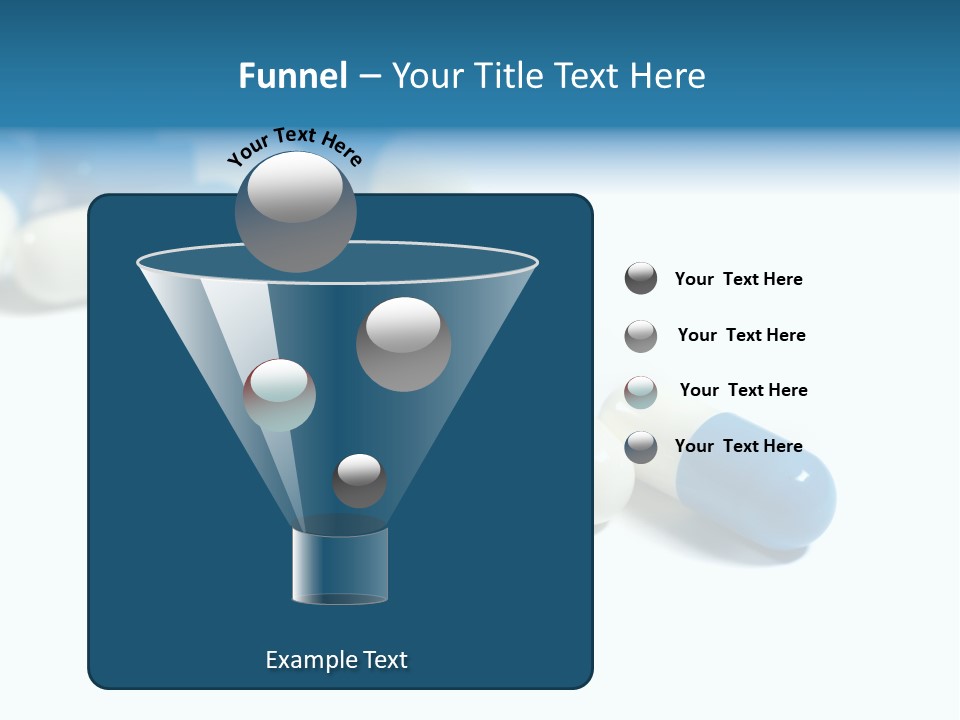 Funnel – Your Title Text Here

Your Text Here

Your Text Here

Your Text Here

Your Text Here

Your Text Here

Example Text